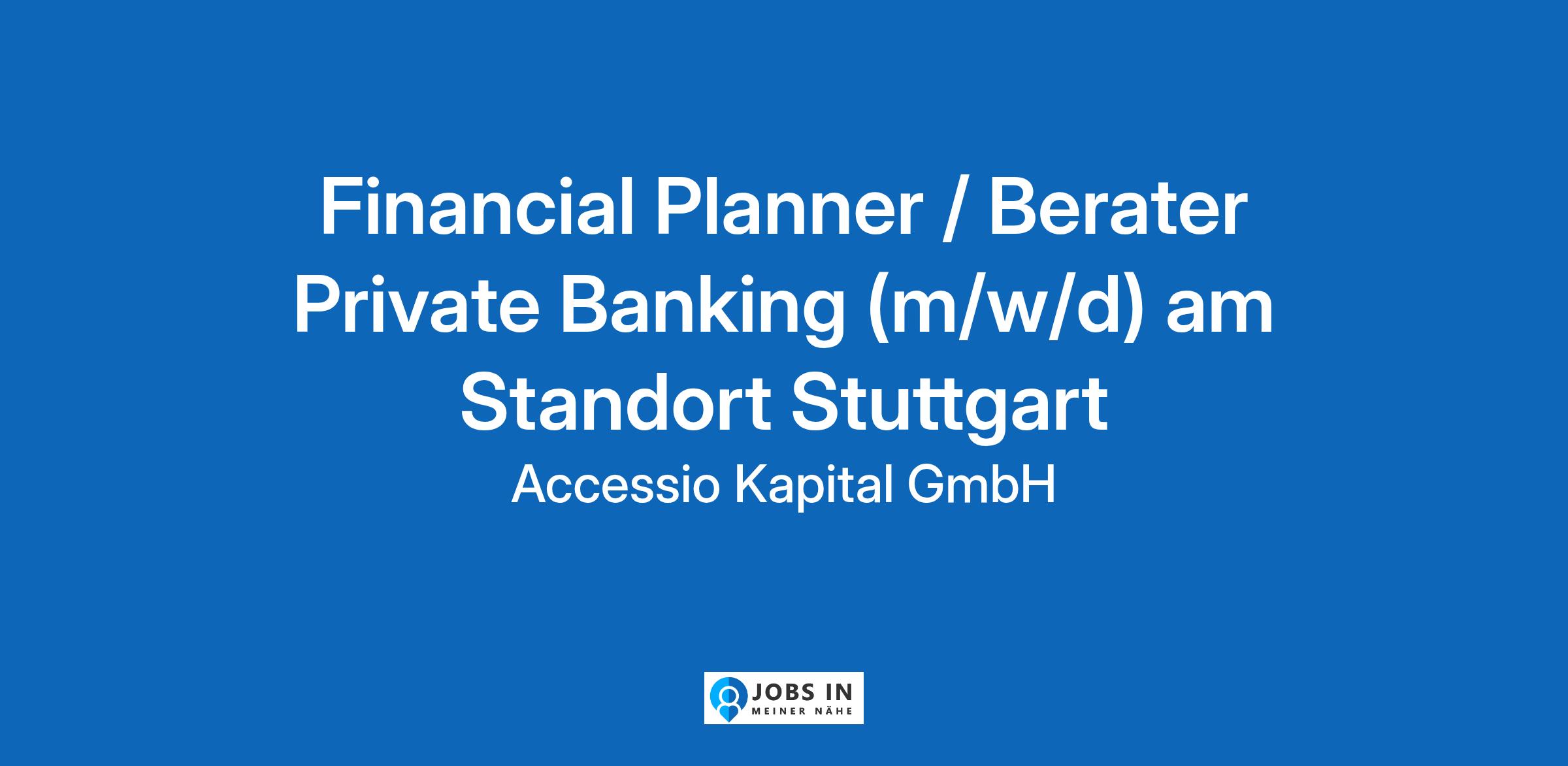 Financial Planner / Berater Private Banking (m/w/d) am Standort Stuttgart

Accessio Kapital GmbH

JOBS IN
MEINER NÄHE